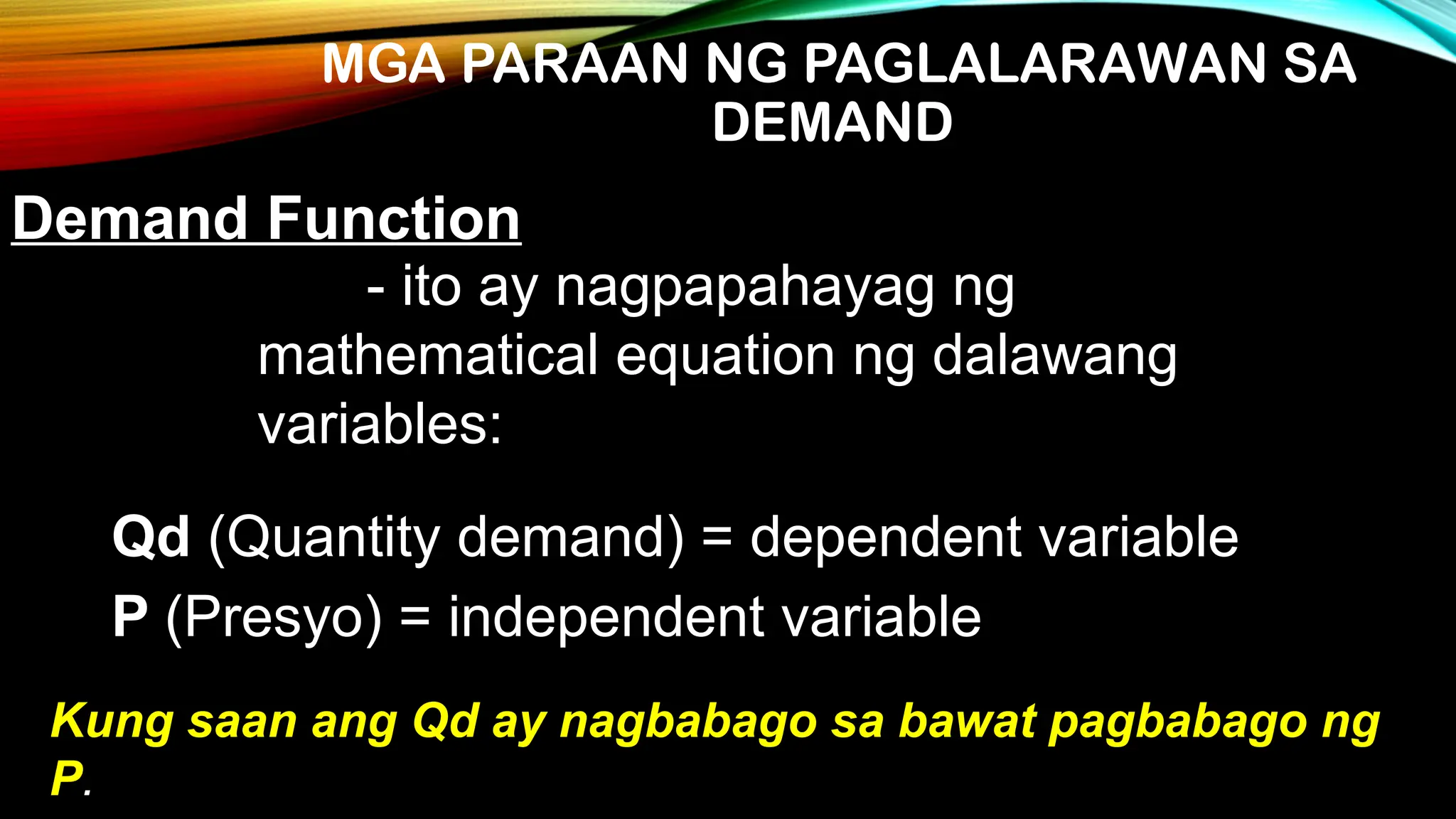 MGA PARAAN NG PAGLALARAWAN SA DEMAND

Demand Function

- ito ay nagpapahayag ng mathematical equation ng dalawang variables:

Qd (Quantity demand) = dependent variable

P (Presyo) = independent variable

Kung saan ang Qd ay nagbabago sa bawat pagbabago ng P.